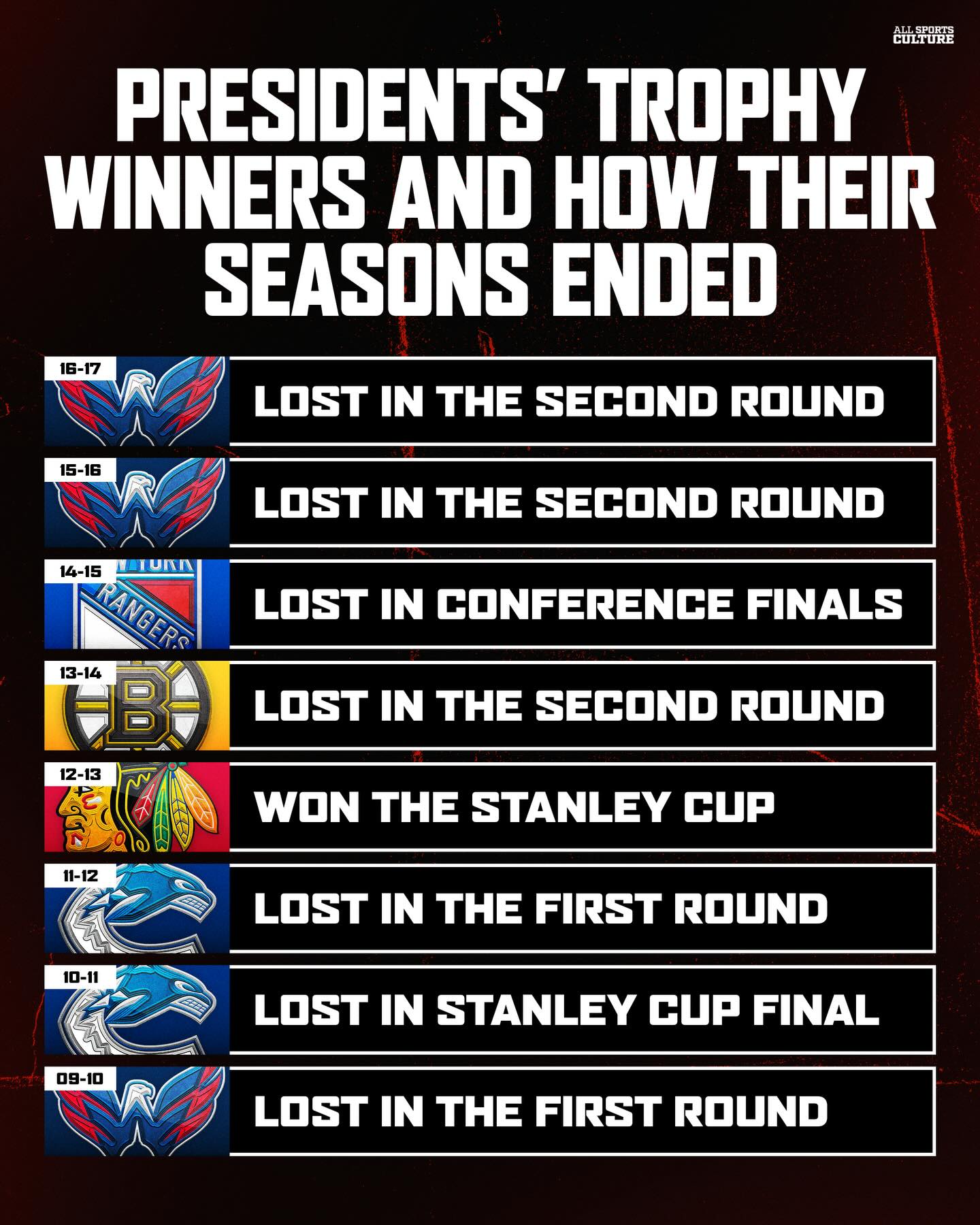 ALL SPORTS CULTURE

PRESIDENTS' TROPHY WINNERS AND HOW THEIR SEASONS ENDED

16-17 LOST IN THE SECOND ROUND

15-16 LOST IN THE SECOND ROUND

14-15 NEW YORK RANGERS LOST IN CONFERENCE FINALS

13-14 B LOST IN THE SECOND ROUND

12-13 WON THE STANLEY CUP

11-12 LOST IN THE FIRST ROUND

10-11 LOST IN STANLEY CUP FINAL

09-10 LOST IN THE FIRST ROUND